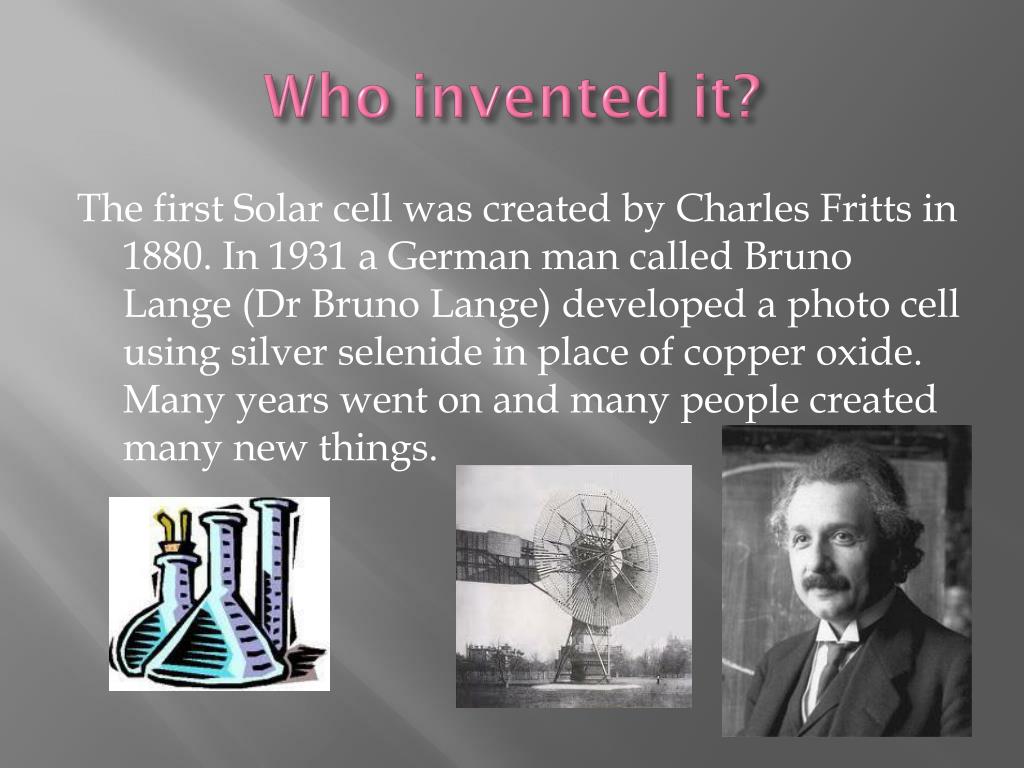 Who invented it?

The first Solar cell was created by Charles Fritts in 1880. In 1931 a German man called Bruno Lange (Dr Bruno Lange) developed a photo cell using silver selenide in place of copper oxide. Many years went on and many people created many new things.